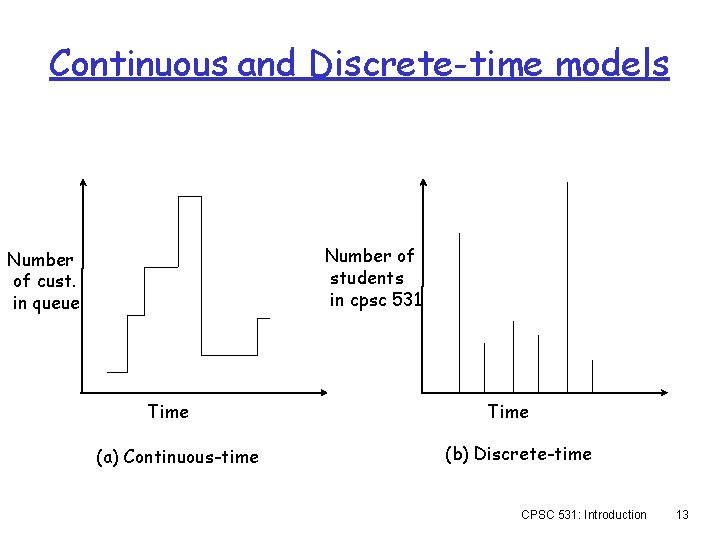 Continuous and Discrete-time models

Number of cust. in queue

Time

(a) Continuous-time

Number of students in cpsc 531

Time

(b) Discrete-time

CPSC 531: Introduction 13